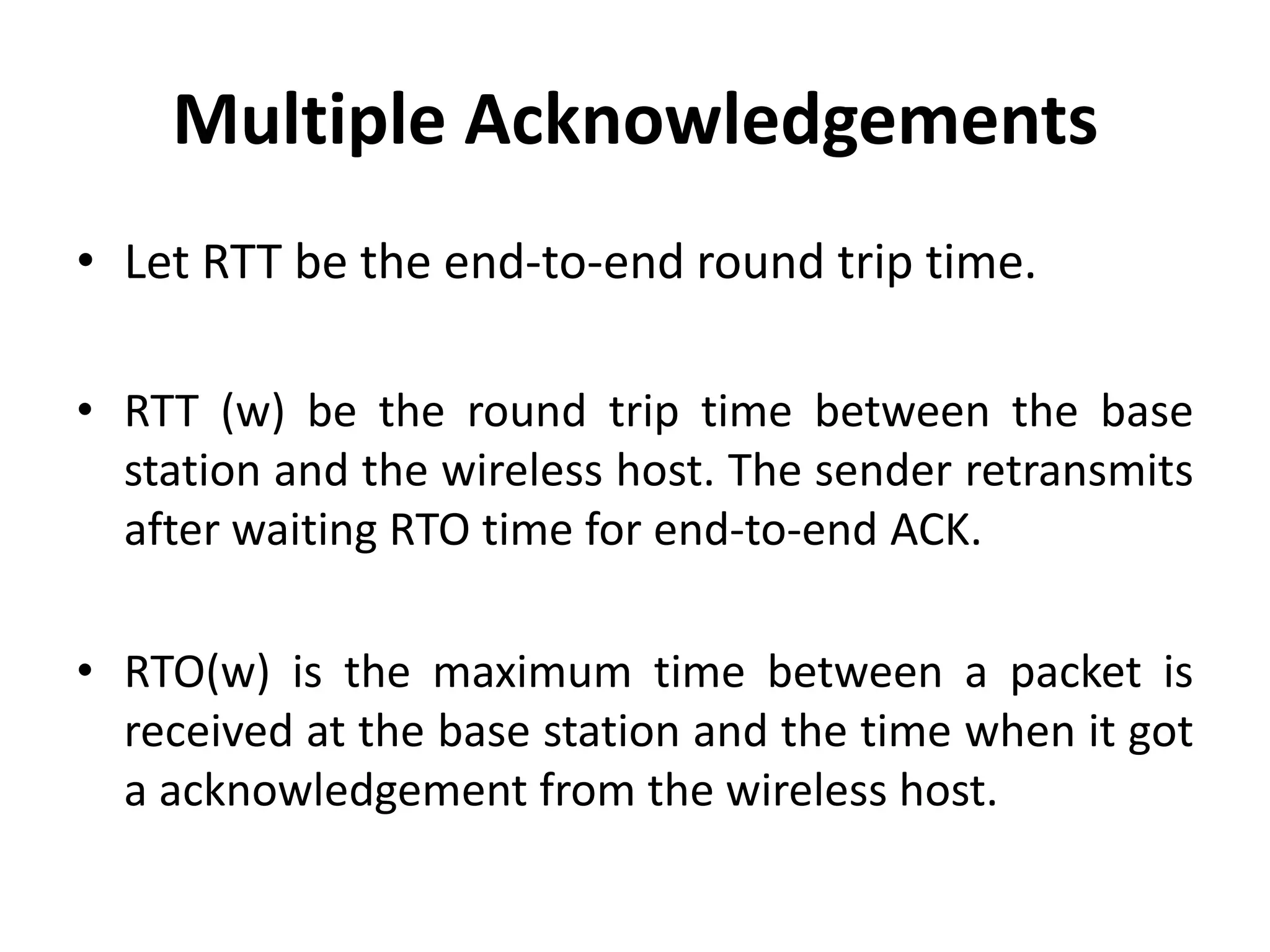 Multiple Acknowledgements

• Let RTT be the end-to-end round trip time.

• RTT (w) be the round trip time between the base station and the wireless host. The sender retransmits after waiting RTO time for end-to-end ACK.

• RTO(w) is the maximum time between a packet is received at the base station and the time when it got a acknowledgement from the wireless host.